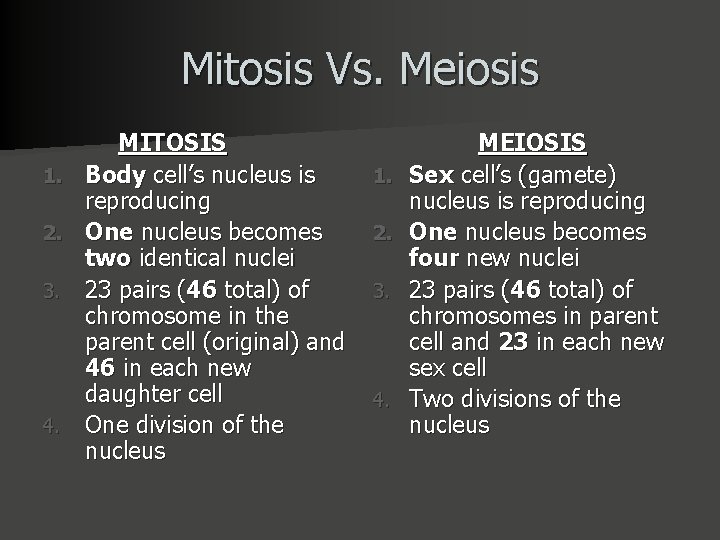 Mitosis Vs. Meiosis

MITOSIS

1. Body cell's nucleus is reproducing
2. One nucleus becomes two identical nuclei
3. 23 pairs (46 total) of chromosome in the parent cell (original) and 46 in each new daughter cell
4. One division of the nucleus

MEIOSIS

1. Sex cell's (gamete) nucleus is reproducing
2. One nucleus becomes four new nuclei
3. 23 pairs (46 total) of chromosomes in parent cell and 23 in each new sex cell
4. Two divisions of the nucleus